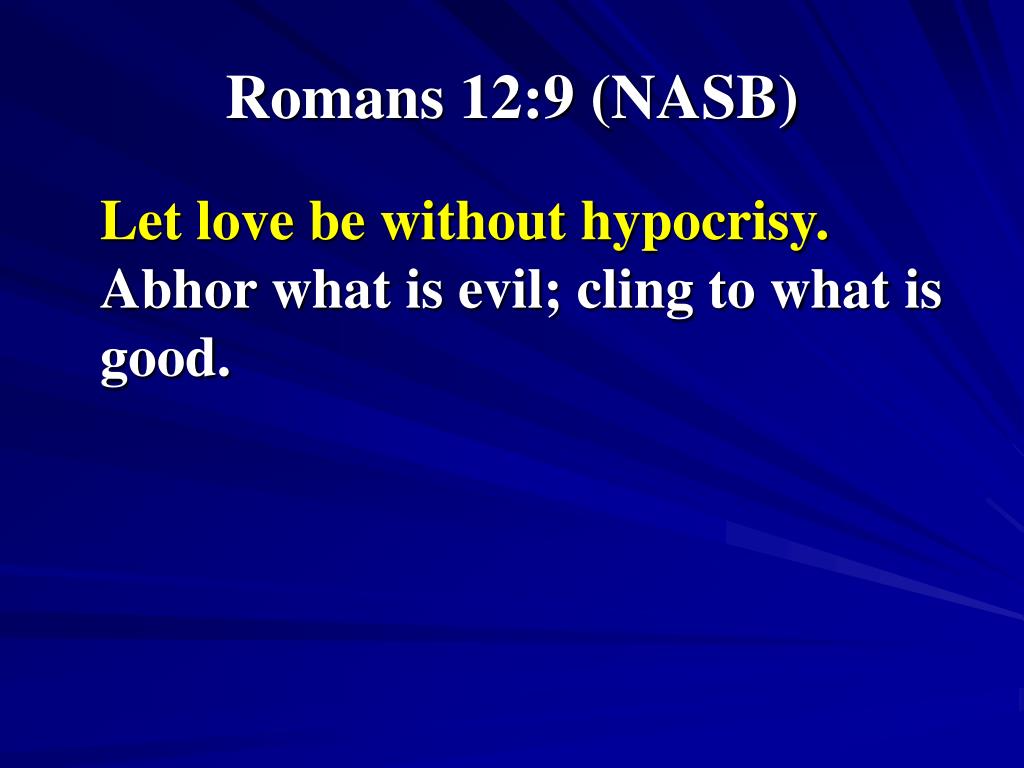 Romans 12:9 (NASB)

Let love be without hypocrisy. Abhor what is evil; cling to what is good.